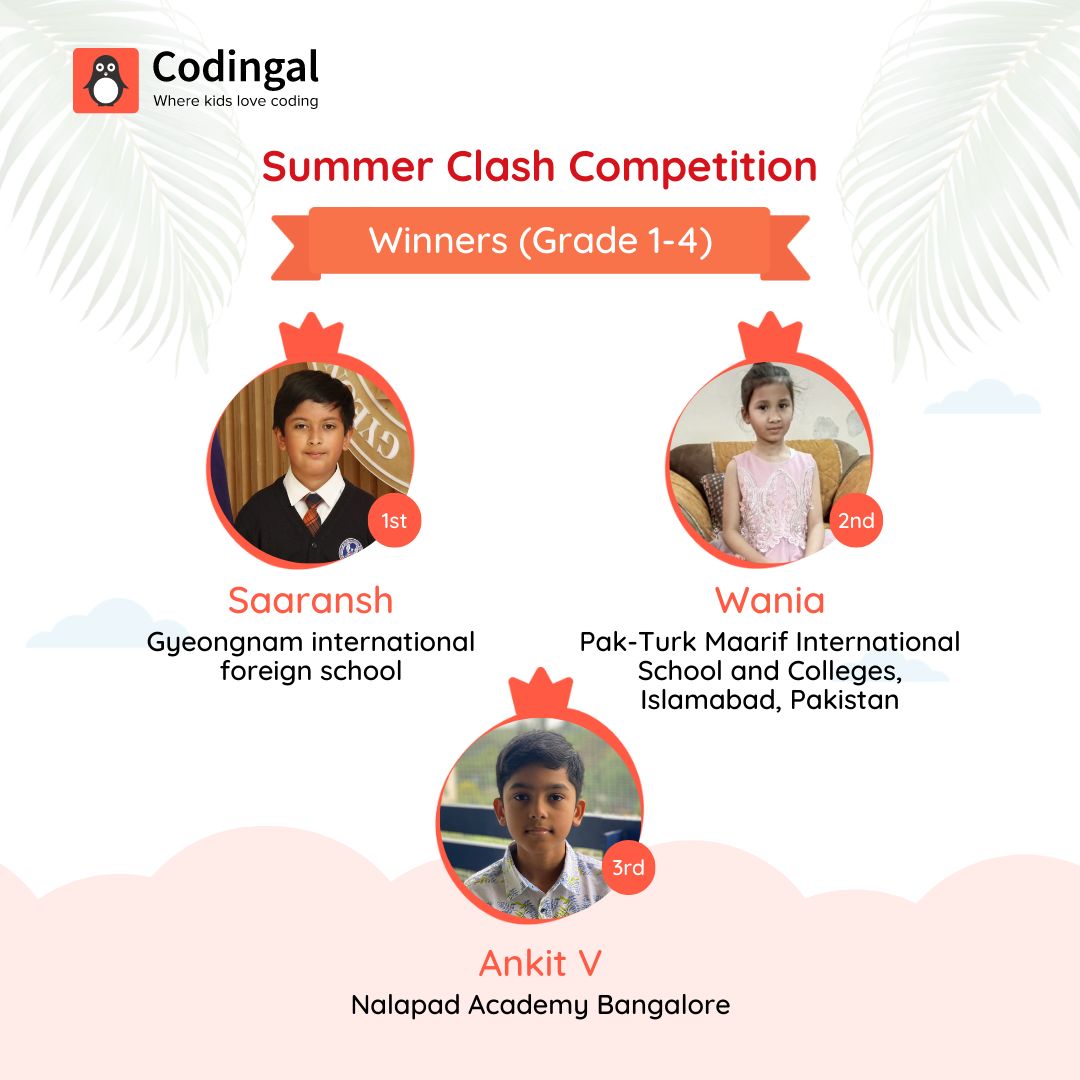 Codingal
Where kids love coding

Summer Clash Competition

Winners (Grade 1-4)

1st
Saaransh
Gyeongnam international foreign school

2nd
Wania
Pak-Turk Maarif International School and Colleges, Islamabad, Pakistan

3rd
Ankit V
Nalapad Academy Bangalore